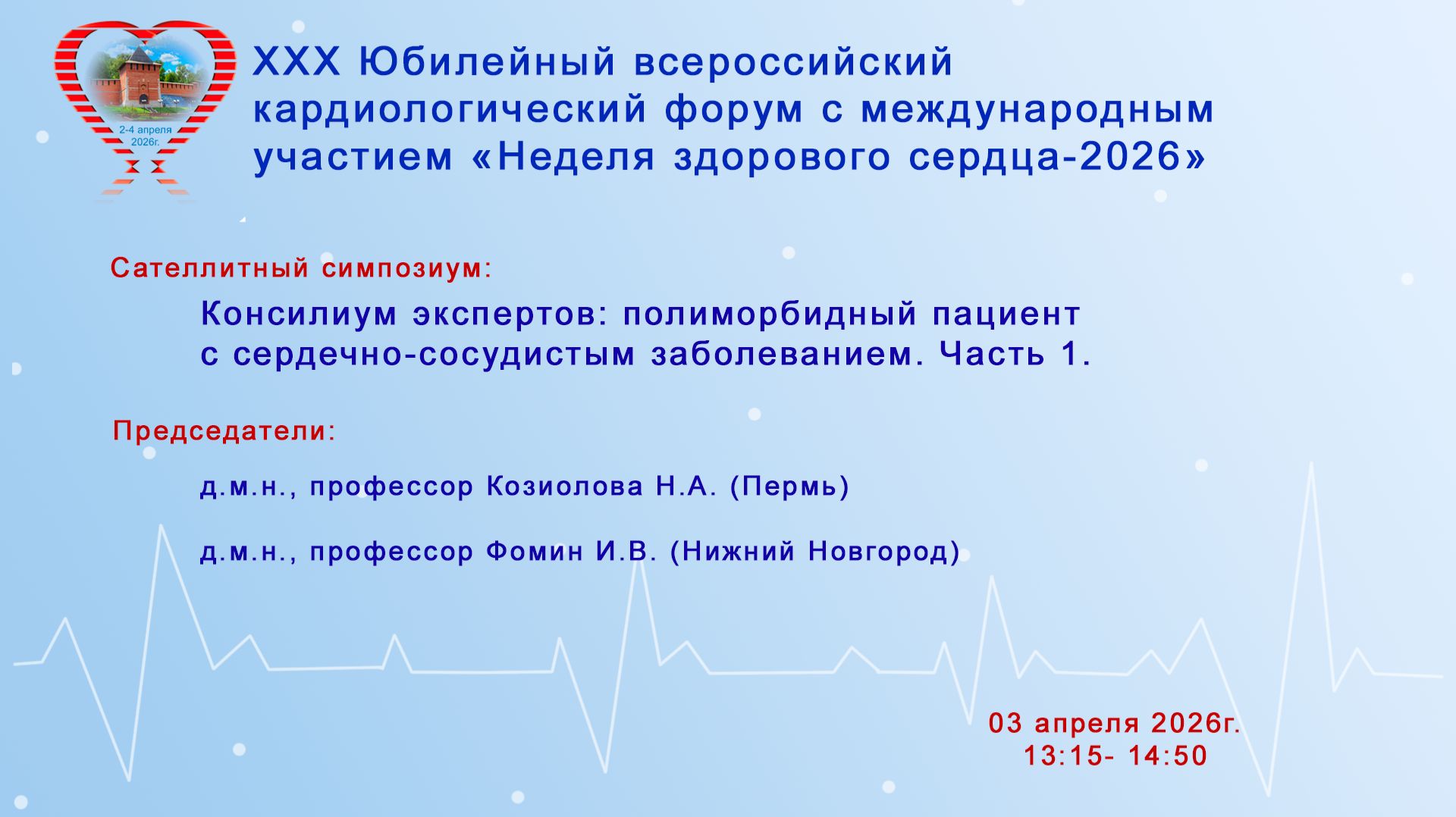 2-4 апреля 2026г.

XXX Юбилейный всероссийский кардиологический форум с международным участием «Неделя здорового сердца-2026»

Сателлитный симпозиум:

Консилиум экспертов: полиморбидный пациент с сердечно-сосудистым заболеванием. Часть 1.

Председатели:

д.м.н., профессор Козиолова Н.А. (Пермь)

д.м.н., профессор Фомин И.В. (Нижний Новгород)

03 апреля 2026г.
13:15- 14:50